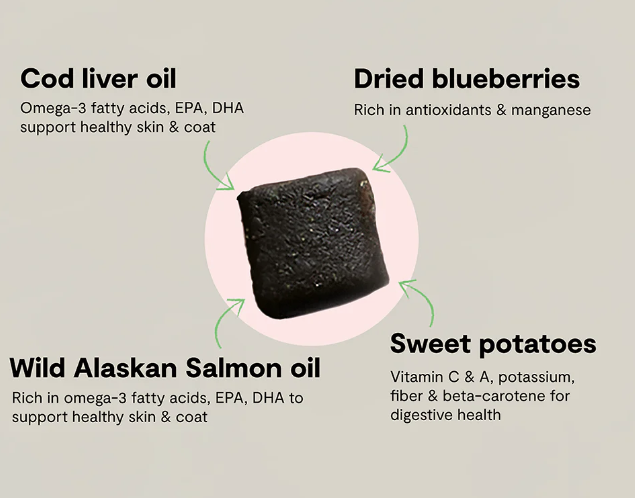 Cod liver oil

Omega-3 fatty acids, EPA, DHA support healthy skin & coat

Dried blueberries

Rich in antioxidants & manganese

Wild Alaskan Salmon oil

Rich in omega-3 fatty acids, EPA, DHA to support healthy skin & coat

Sweet potatoes

Vitamin C & A, potassium, fiber & beta-carotene for digestive health